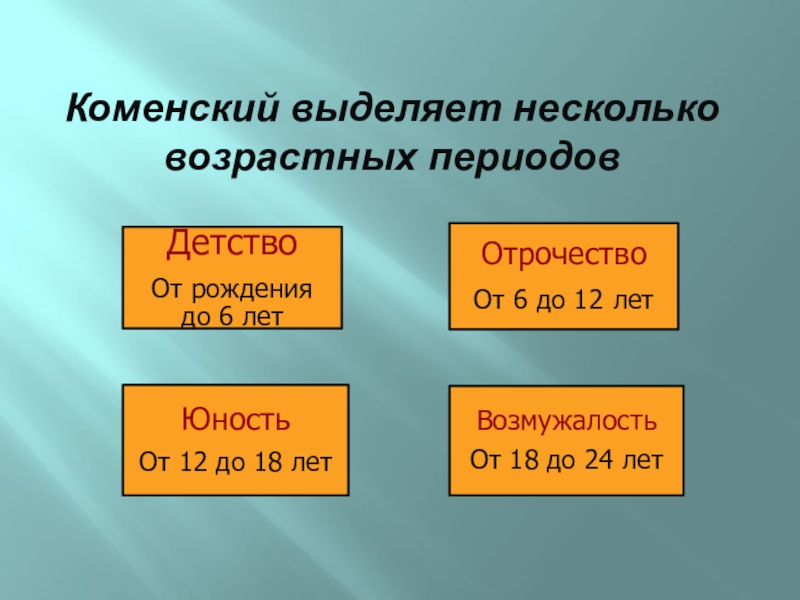 Коменский выделяет несколько возрастных периодов

Детство
От рождения до 6 лет

Отрочество
От 6 до 12 лет

Юность
От 12 до 18 лет

Возмужалость
От 18 до 24 лет